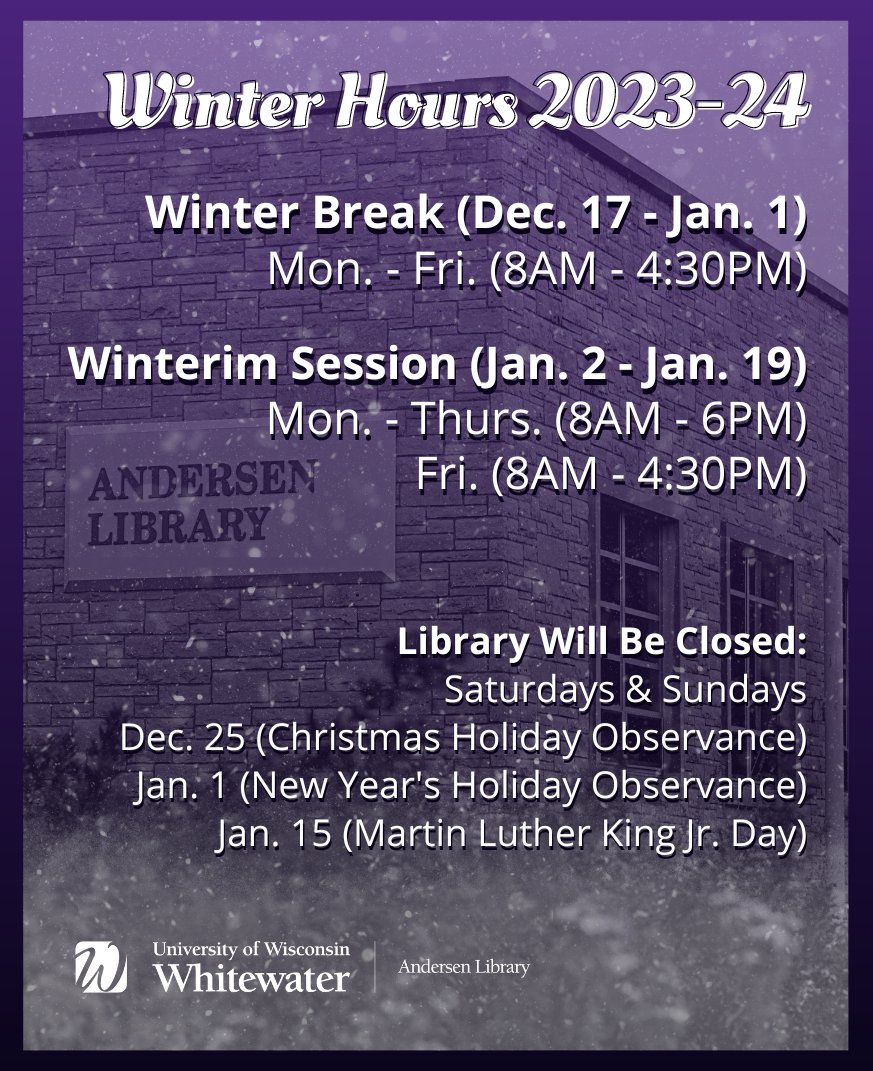 Winter Hours 2023-24

Winter Break (Dec. 17 - Jan. 1)
Mon. - Fri. (8AM - 4:30PM)

Winterim Session (Jan. 2 - Jan. 19)
Mon. - Thurs. (8AM - 6PM)
Fri. (8AM - 4:30PM)

ANDERSEN LIBRARY

Library Will Be Closed:
Saturdays & Sundays
Dec. 25 (Christmas Holiday Observance)
Jan. 1 (New Year's Holiday Observance)
Jan. 15 (Martin Luther King Jr. Day)

University of Wisconsin
Whitewater
Andersen Library